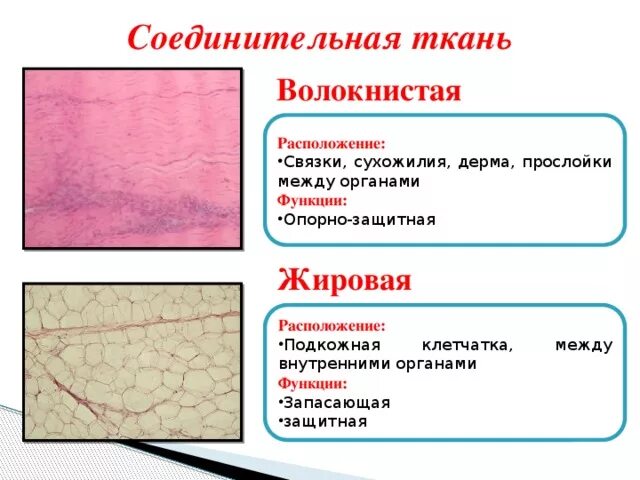 Соединительная ткань

Волокнистая

Расположение:
•Связки, сухожилия, дерма, прослойки между органами
Функции:
•Опорно-защитная

Жировая

Расположение:
•Подкожная клетчатка, между внутренними органами
Функции:
•Запасающая
•защитная